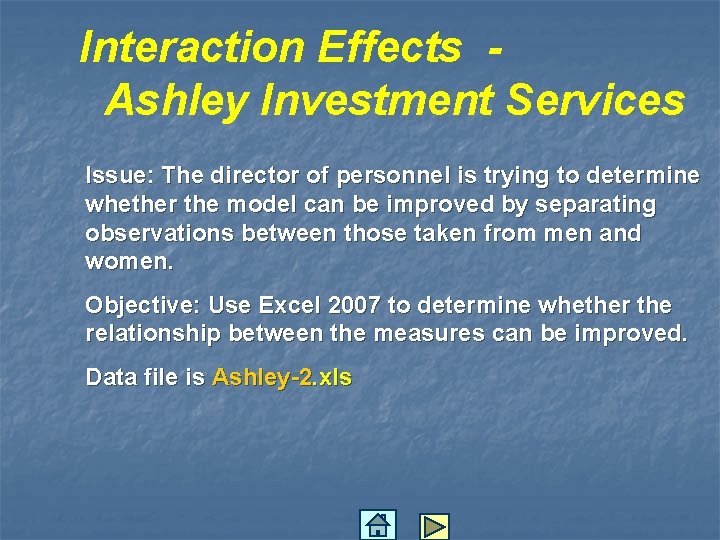 Interaction Effects - Ashley Investment Services

Issue: The director of personnel is trying to determine whether the model can be improved by separating observations between those taken from men and women.

Objective: Use Excel 2007 to determine whether the relationship between the measures can be improved.

Data file is Ashley-2.xls